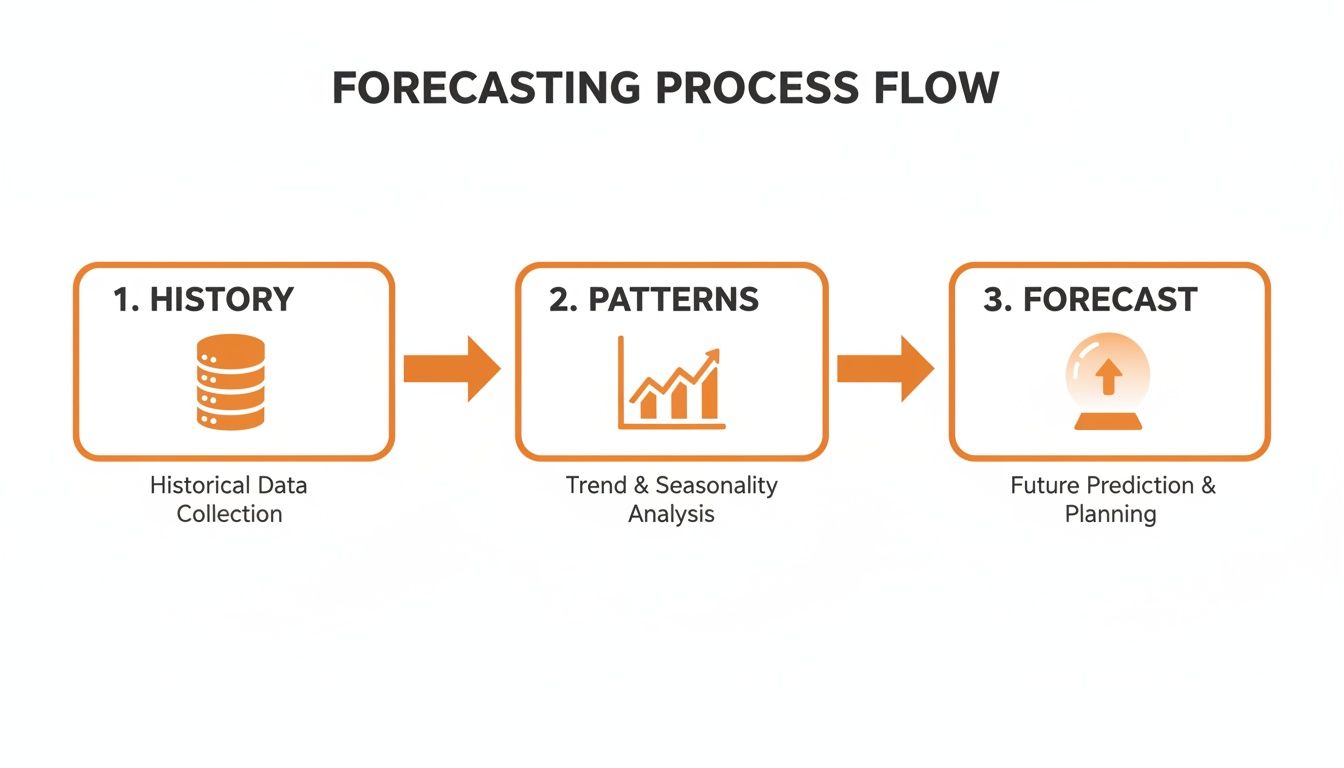 FORECASTING PROCESS FLOW

1. HISTORY

Historical Data Collection

2. PATTERNS

Trend & Seasonality Analysis

3. FORECAST

Future Prediction & Planning